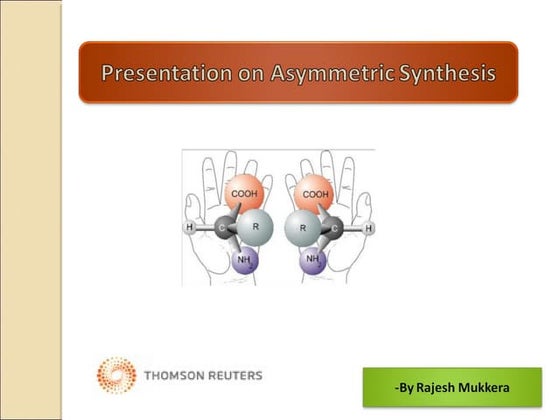 Presentation on Asymmetric Synthesis

COOH
H
C
R
$NH_2$

COOH
R
C
H
$NH_2$

THOMSON REUTERS

-By Rajesh Mukkera